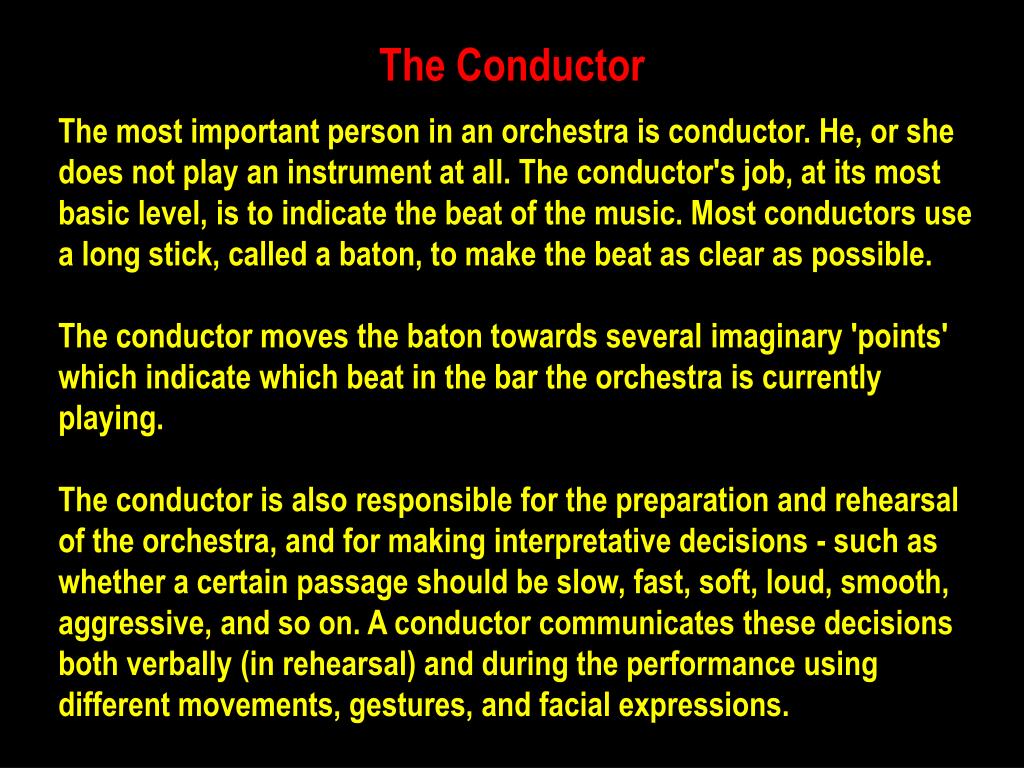 The Conductor

The most important person in an orchestra is conductor. He, or she does not play an instrument at all. The conductor's job, at its most basic level, is to indicate the beat of the music. Most conductors use a long stick, called a baton, to make the beat as clear as possible.

The conductor moves the baton towards several imaginary 'points' which indicate which beat in the bar the orchestra is currently playing.

The conductor is also responsible for the preparation and rehearsal of the orchestra, and for making interpretative decisions - such as whether a certain passage should be slow, fast, soft, loud, smooth, aggressive, and so on. A conductor communicates these decisions both verbally (in rehearsal) and during the performance using different movements, gestures, and facial expressions.